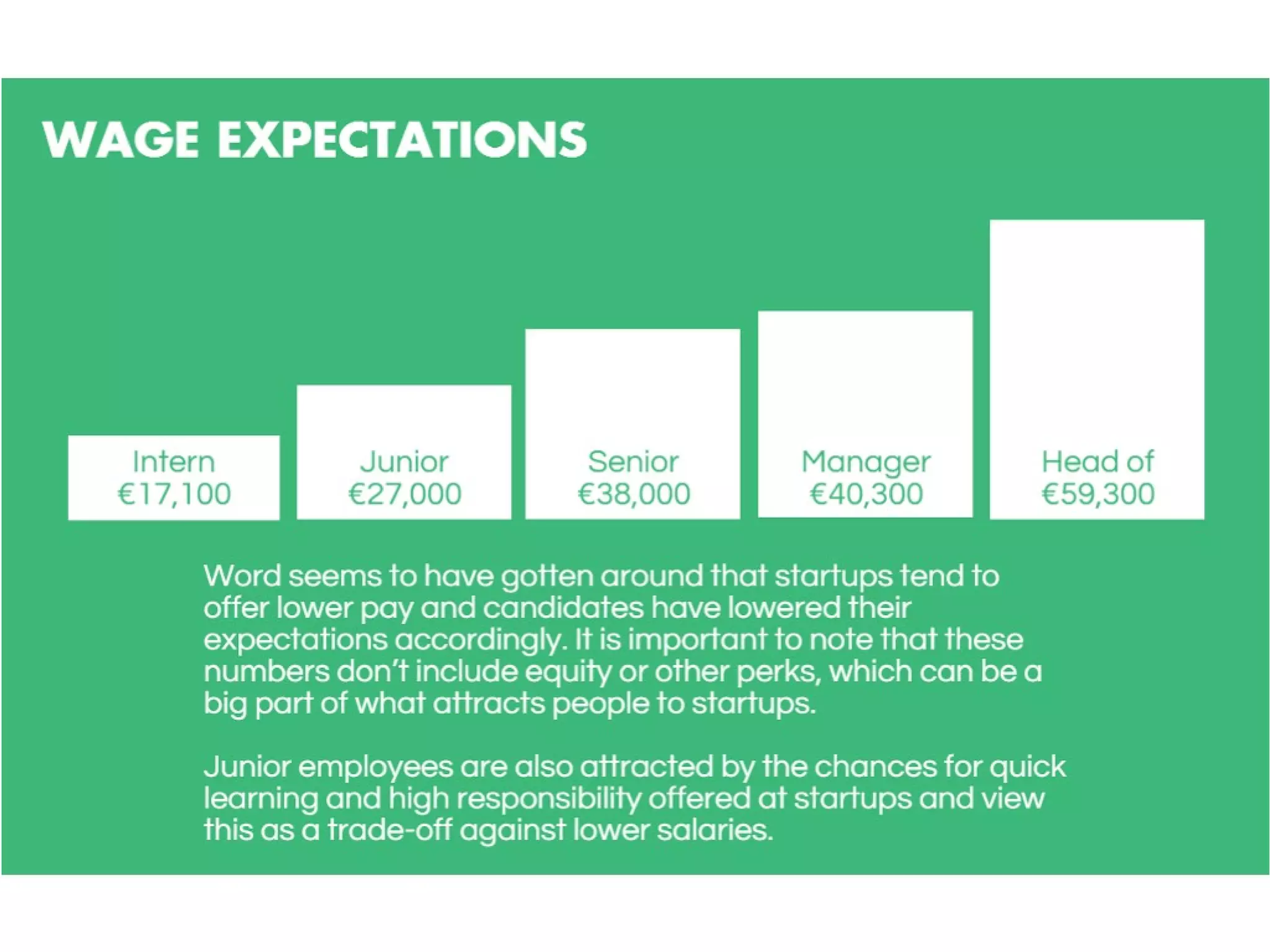 WAGE EXPECTATIONS

Intern
€17,100

Junior
€27,000

Senior
€38,000

Manager
€40,300

Head of
€59,300

Word seems to have gotten around that startups tend to offer lower pay and candidates have lowered their expectations accordingly. It is important to note that these numbers don't include equity or other perks, which can be a big part of what attracts people to startups.

Junior employees are also attracted by the chances for quick learning and high responsibility offered at startups and view this as a trade-off against lower salaries.